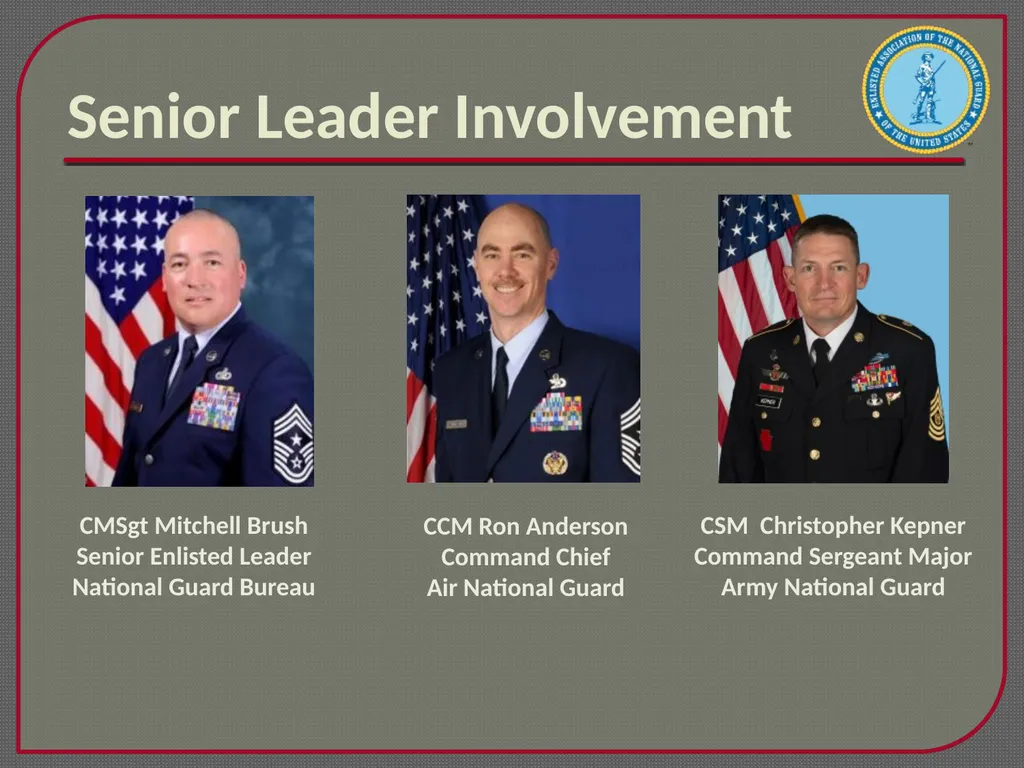 Senior Leader Involvement

ENLISTED ASSOCIATION OF THE NATIONAL GUARD OF THE UNITED STATES

CMSgt Mitchell Brush
Senior Enlisted Leader
National Guard Bureau

CCM Ron Anderson
Command Chief
Air National Guard

CSM Christopher Kepner
Command Sergeant Major
Army National Guard